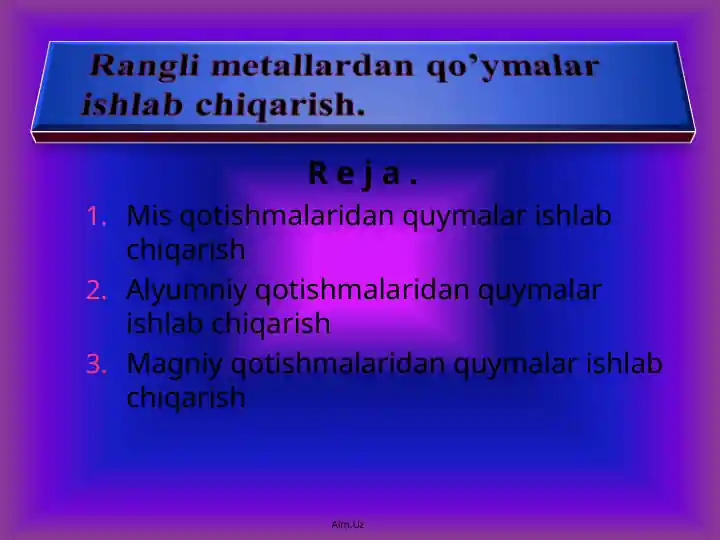 Rangli metallardan qo’ymalar ishlab chiqarish.

R e j a .

1. Mis qotishmalaridan quymalar ishlab chiqarish
2. Alyumniy qotishmalaridan quymalar ishlab chiqarish
3. Magniy qotishmalaridan quymalar ishlab chiqarish

Aim.Uz